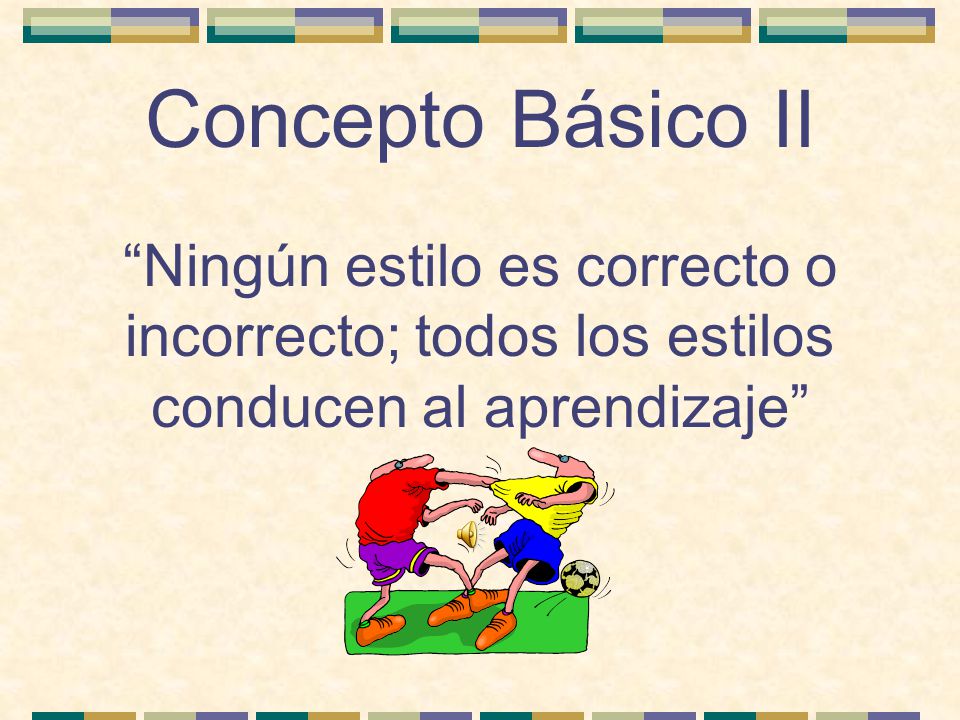 Concepto Básico II

“Ningún estilo es correcto o incorrecto; todos los estilos conducen al aprendizaje”